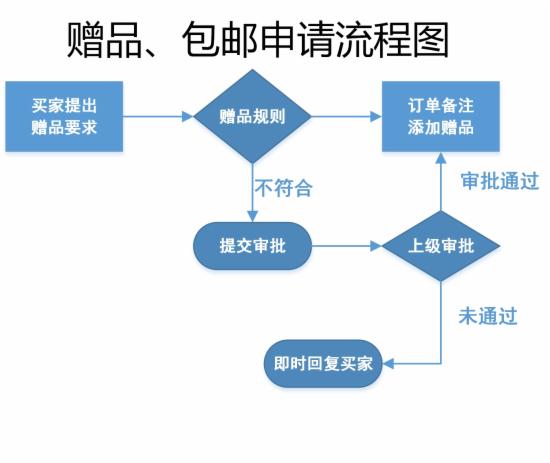 赠品、包邮申请流程图

买家提出赠品要求

赠品规则

订单备注添加赠品

不符合

审批通过

提交审批

上级审批

未通过

即时回复买家